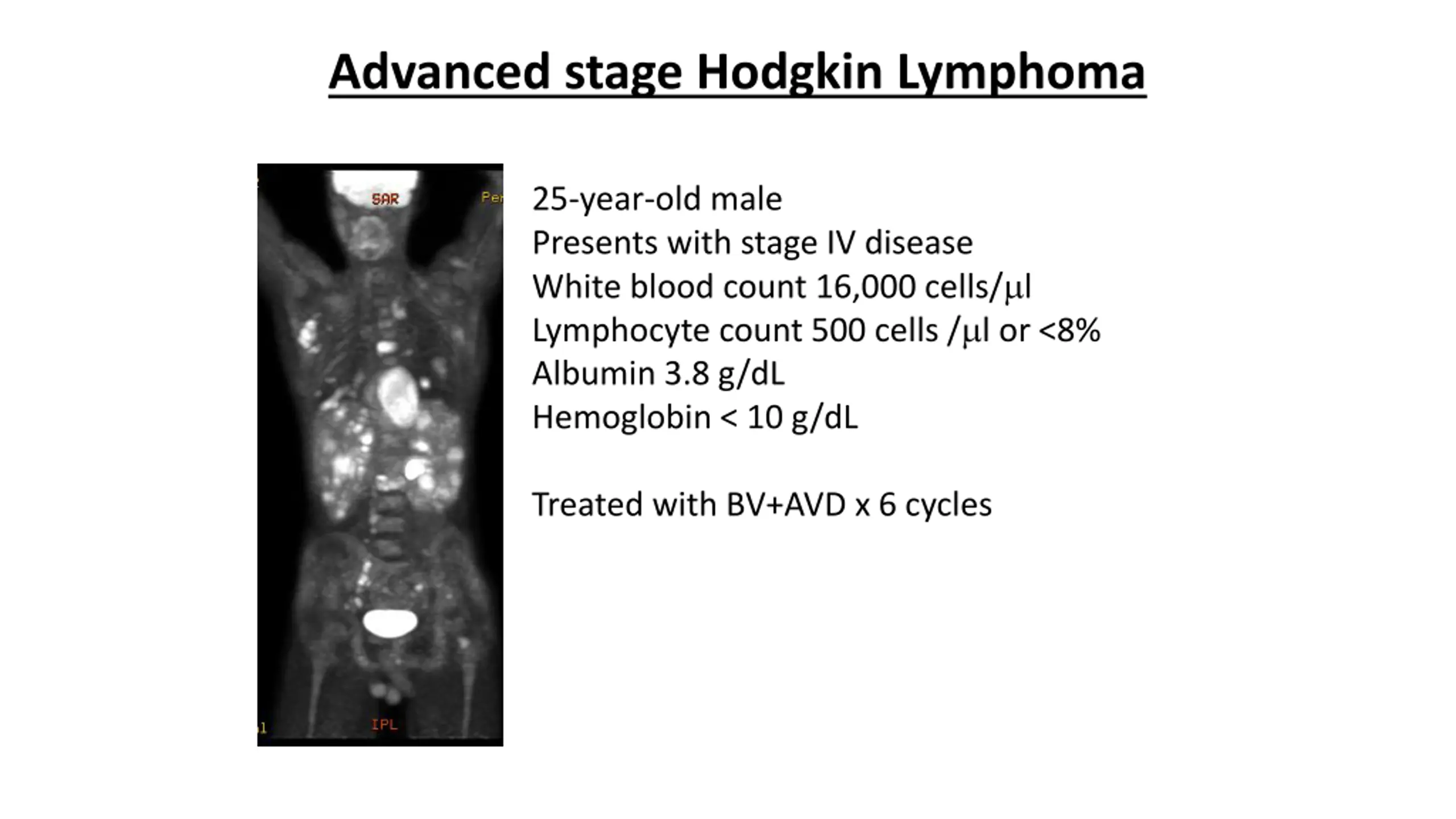 Advanced stage Hodgkin Lymphoma

SAR
Per
IPL

25-year-old male
Presents with stage IV disease
White blood count 16,000 cells/μl
Lymphocyte count 500 cells /μl or <8%
Albumin 3.8 g/dL
Hemoglobin < 10 g/dL

Treated with BV+AVD x 6 cycles